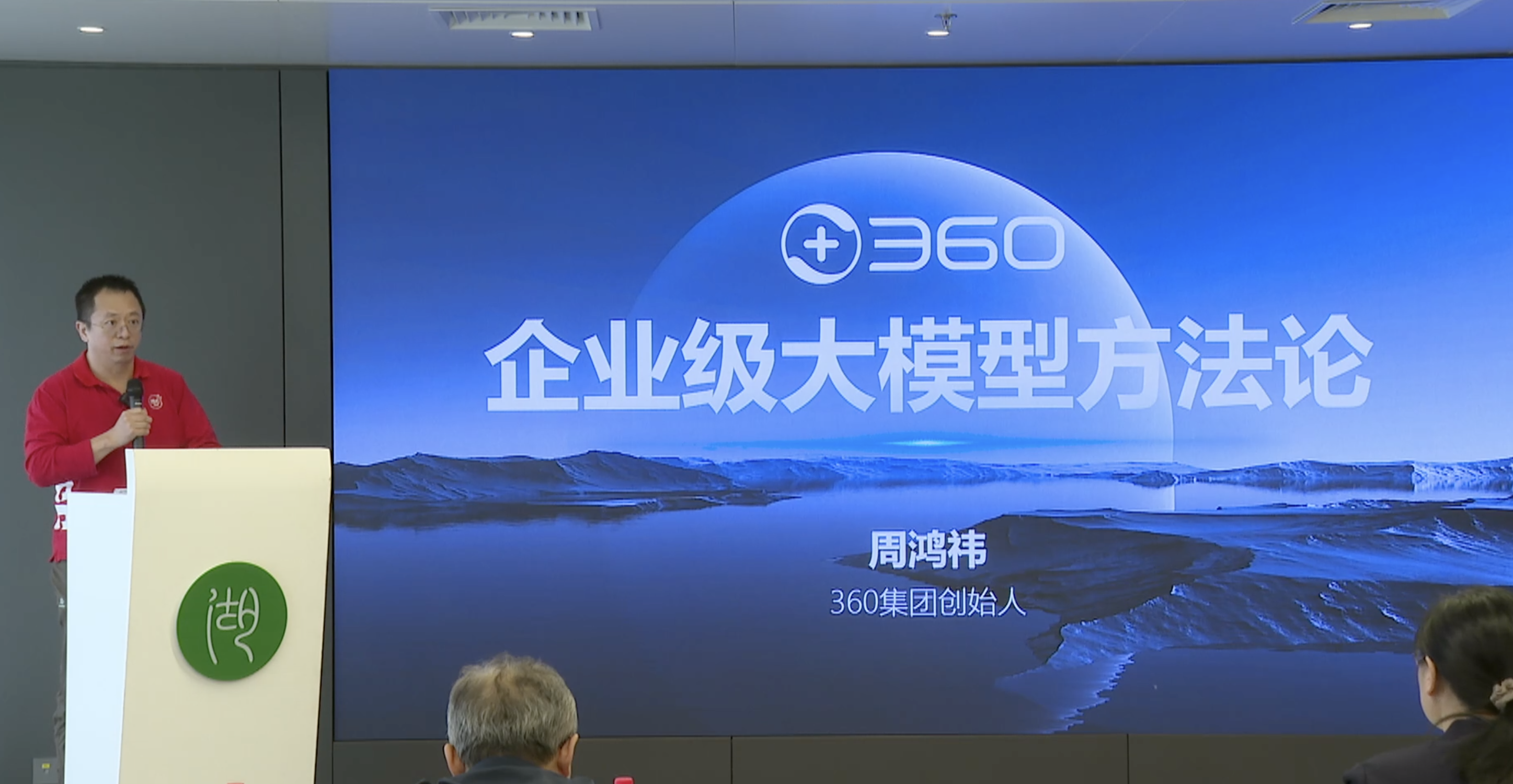 360

企业级大模型方法论

周鸿祎
360集团创始人

湖